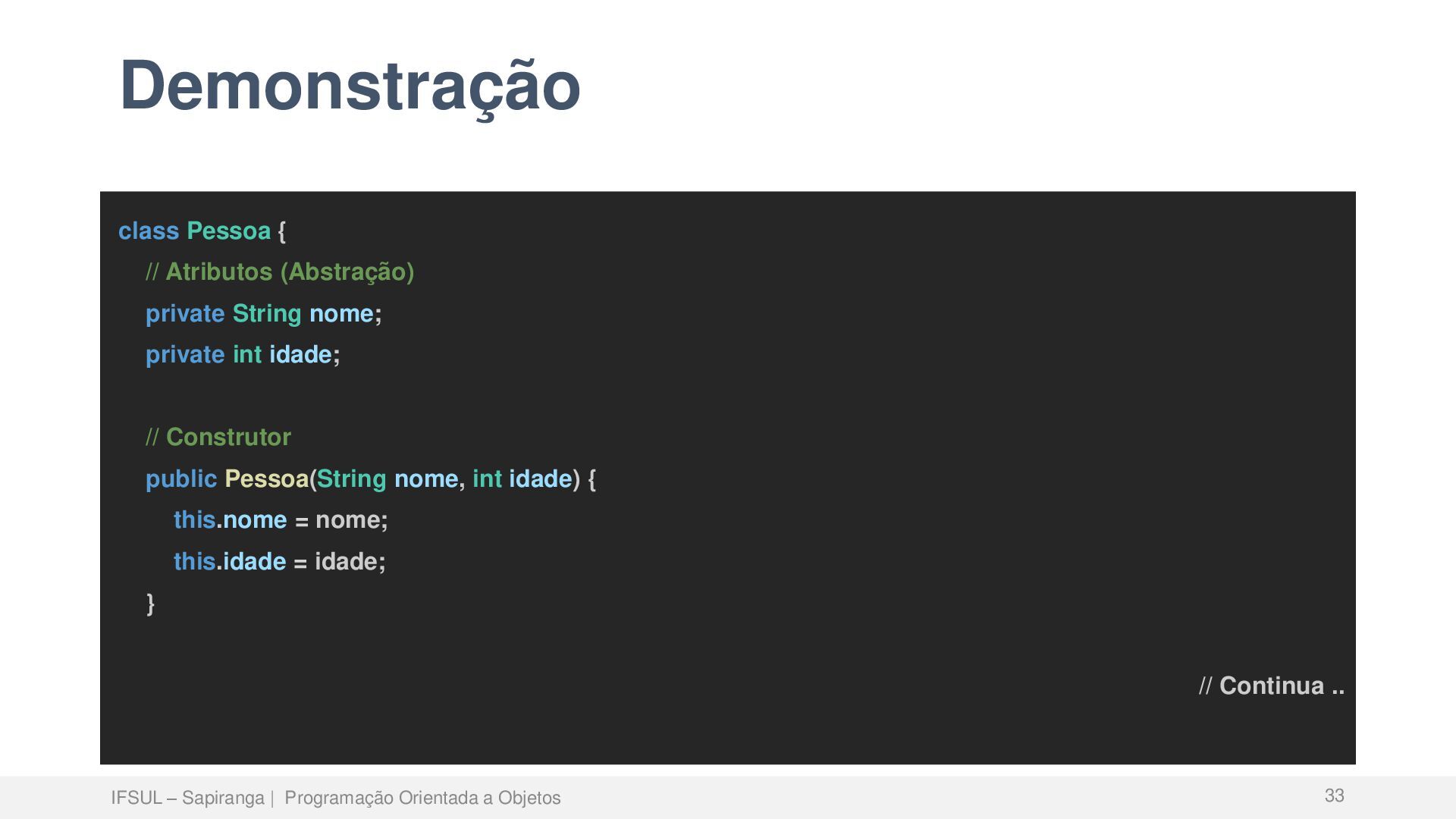 Demonstração

class Pessoa {
// Atributos (Abstração)
private String nome;
private int idade;

// Construtor
public Pessoa(String nome, int idade) {
this.nome = nome;
this.idade = idade;
}

// Continua ..

IFSUL – Sapiranga | Programação Orientada a Objetos

33